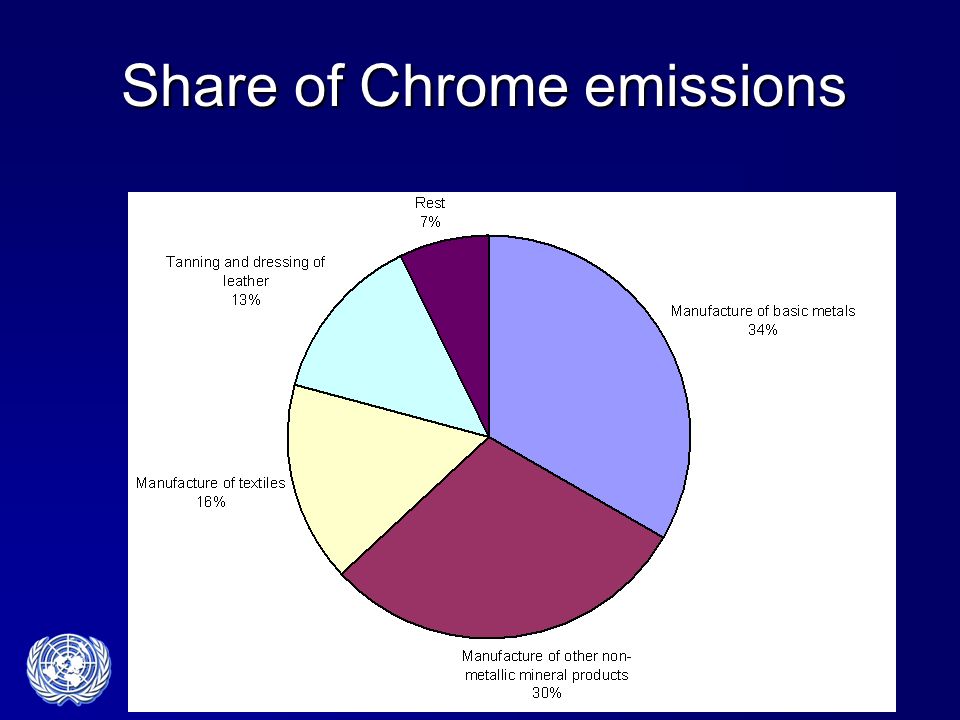 Share of Chrome emissions

Rest
7%

Tanning and dressing of leather
13%

Manufacture of basic metals
34%

Manufacture of textiles
16%

Manufacture of other non-metallic mineral products
30%